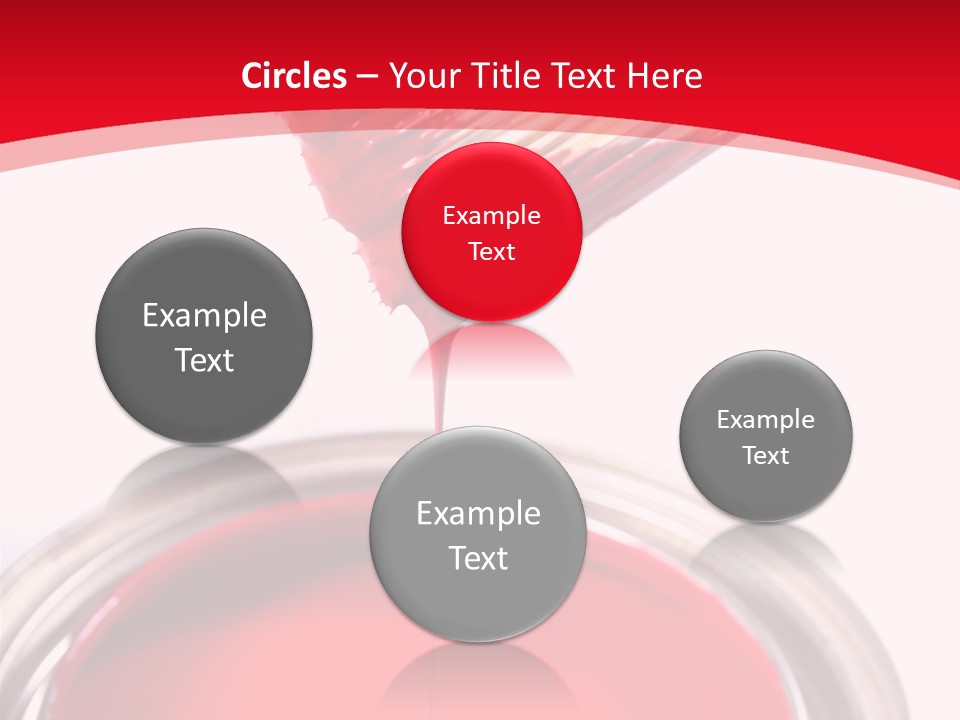 Circles – Your Title Text Here

Example Text

Example Text

Example Text

Example Text